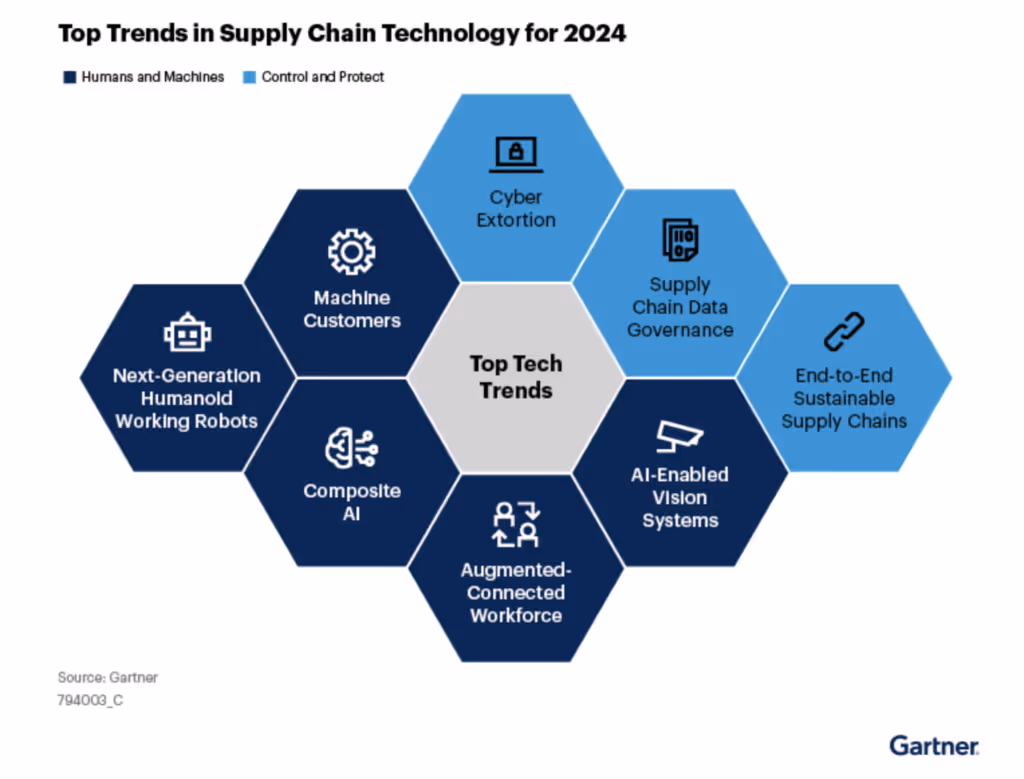 Top Trends in Supply Chain Technology for 2024

Humans and Machines
Control and Protect

Cyber Extortion

Machine Customers

Supply Chain Data Governance

Next-Generation Humanoid Working Robots

Top Tech Trends

End-to-End Sustainable Supply Chains

Composite AI

AI-Enabled Vision Systems

Augmented-Connected Workforce

Source: Gartner
794003_C

Gartner